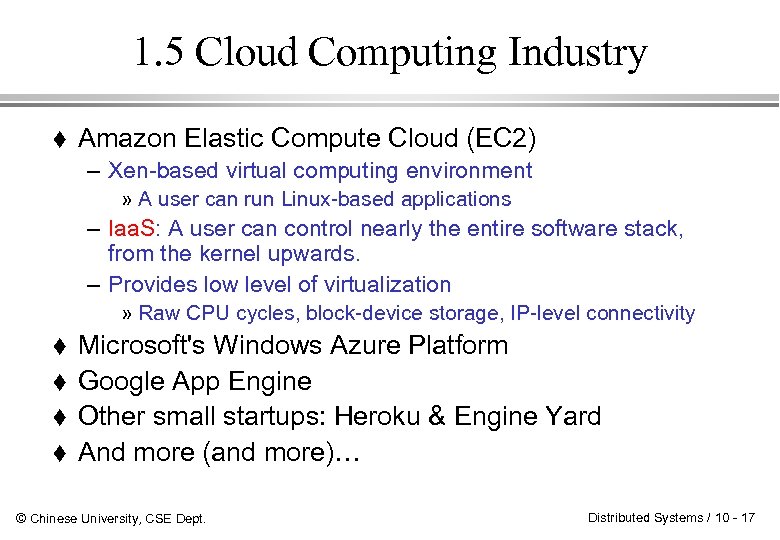 1.5 Cloud Computing Industry

♦ Amazon Elastic Compute Cloud (EC2)
– Xen-based virtual computing environment
» A user can run Linux-based applications
– IaaS: A user can control nearly the entire software stack, from the kernel upwards.
– Provides low level of virtualization
» Raw CPU cycles, block-device storage, IP-level connectivity
♦ Microsoft's Windows Azure Platform
♦ Google App Engine
♦ Other small startups: Heroku & Engine Yard
♦ And more (and more)…

© Chinese University, CSE Dept.

Distributed Systems / 10 - 17